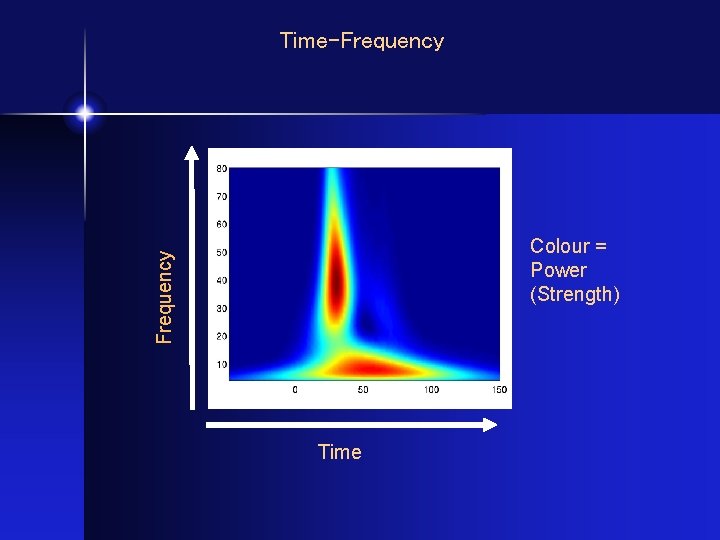 Time-Frequency

Frequency

80
70
60
50
40
30
20
10

0 50 100 150

Time

Colour = Power (Strength)